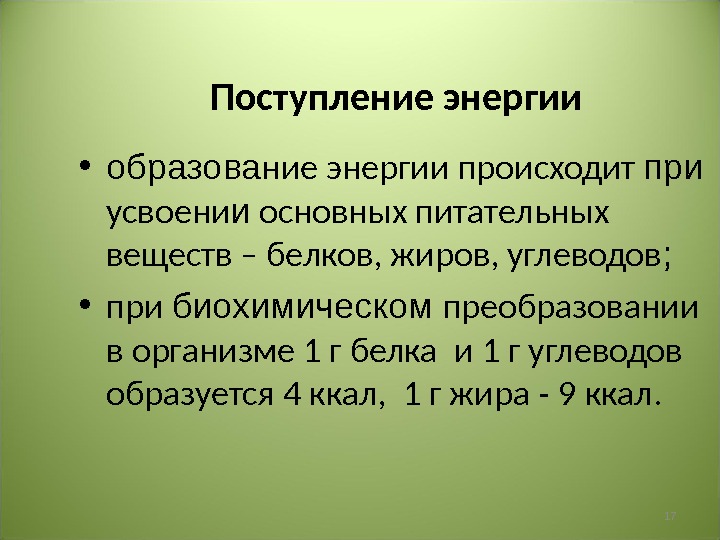 Поступление энергии

• образование энергии происходит при усвоении основных питательных веществ – белков, жиров, углеводов;

• при биохимическом преобразовании в организме 1 г белка и 1 г углеводов образуется 4 ккал, 1 г жира - 9 ккал.

17